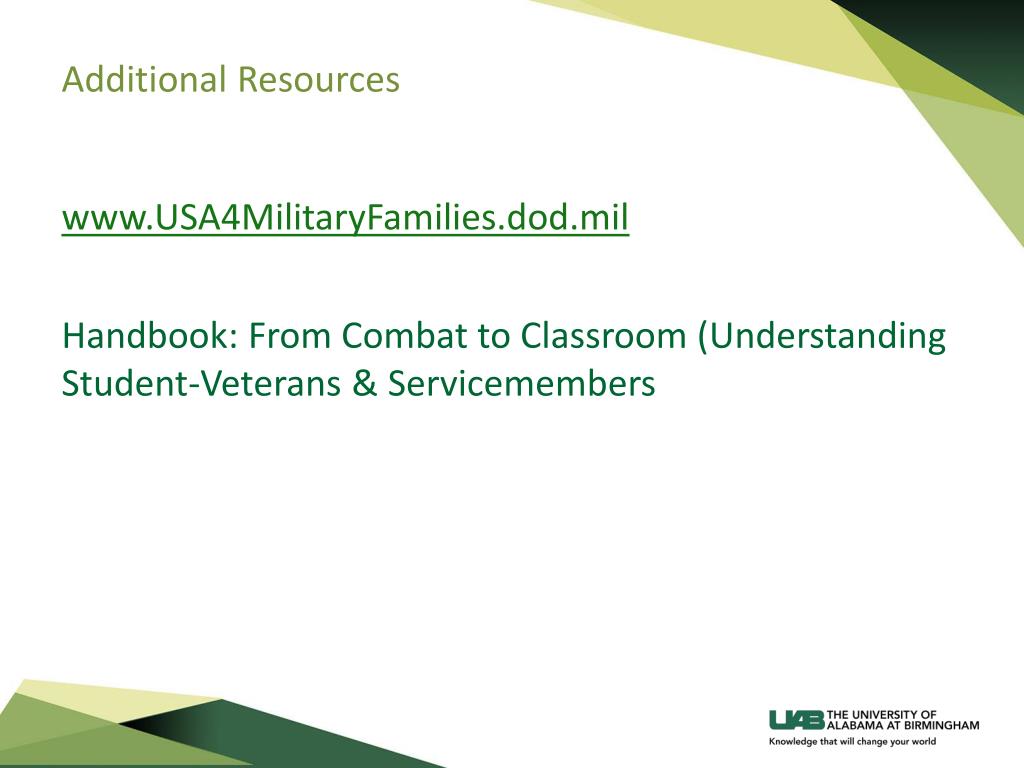 Additional Resources

www.USA4MilitaryFamilies.dod.mil

Handbook: From Combat to Classroom (Understanding Student-Veterans & Servicemembers

UAB THE UNIVERSITY OF ALABAMA AT BIRMINGHAM
Knowledge that will change your world